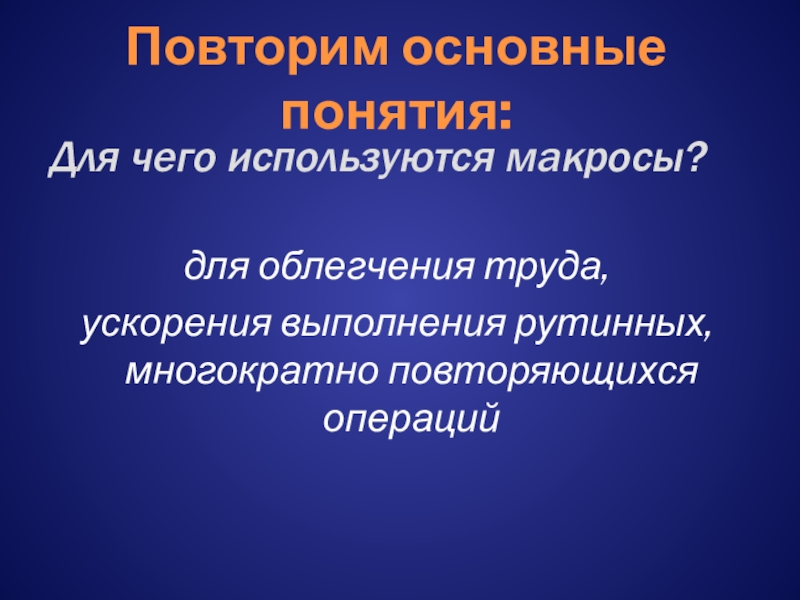 Повторим основные понятия:

Для чего используются макросы?

для облегчения труда,
ускорения выполнения рутинных, многократно повторяющихся операций